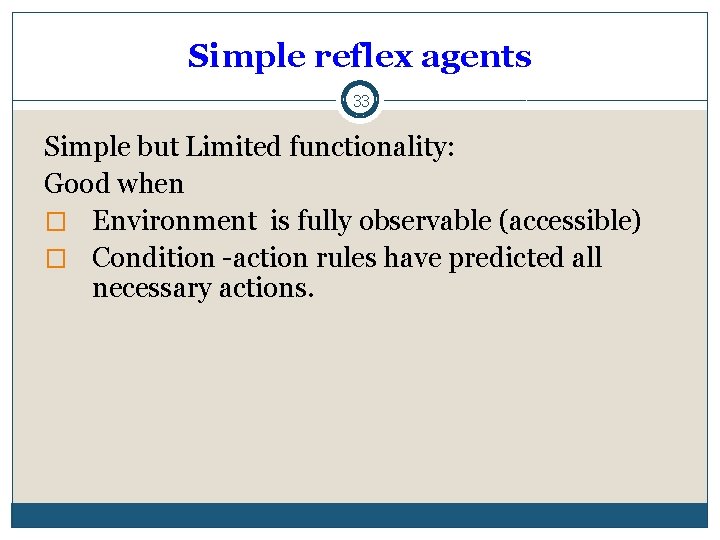 Simple reflex agents

33

Simple but Limited functionality:
Good when

□ Environment is fully observable (accessible)
□ Condition -action rules have predicted all necessary actions.